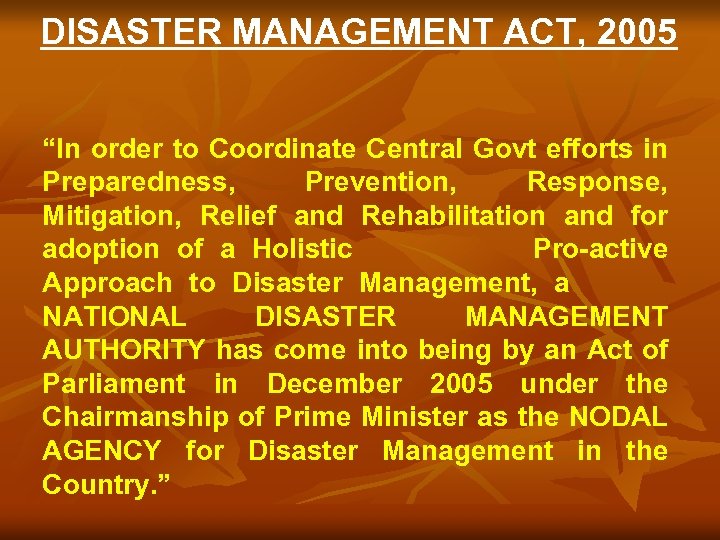 DISASTER MANAGEMENT ACT, 2005

“In order to Coordinate Central Govt efforts in Preparedness, Prevention, Response, Mitigation, Relief and Rehabilitation and for adoption of a Holistic Pro-active Approach to Disaster Management, a NATIONAL DISASTER MANAGEMENT AUTHORITY has come into being by an Act of Parliament in December 2005 under the Chairmanship of Prime Minister as the NODAL AGENCY for Disaster Management in the Country.”